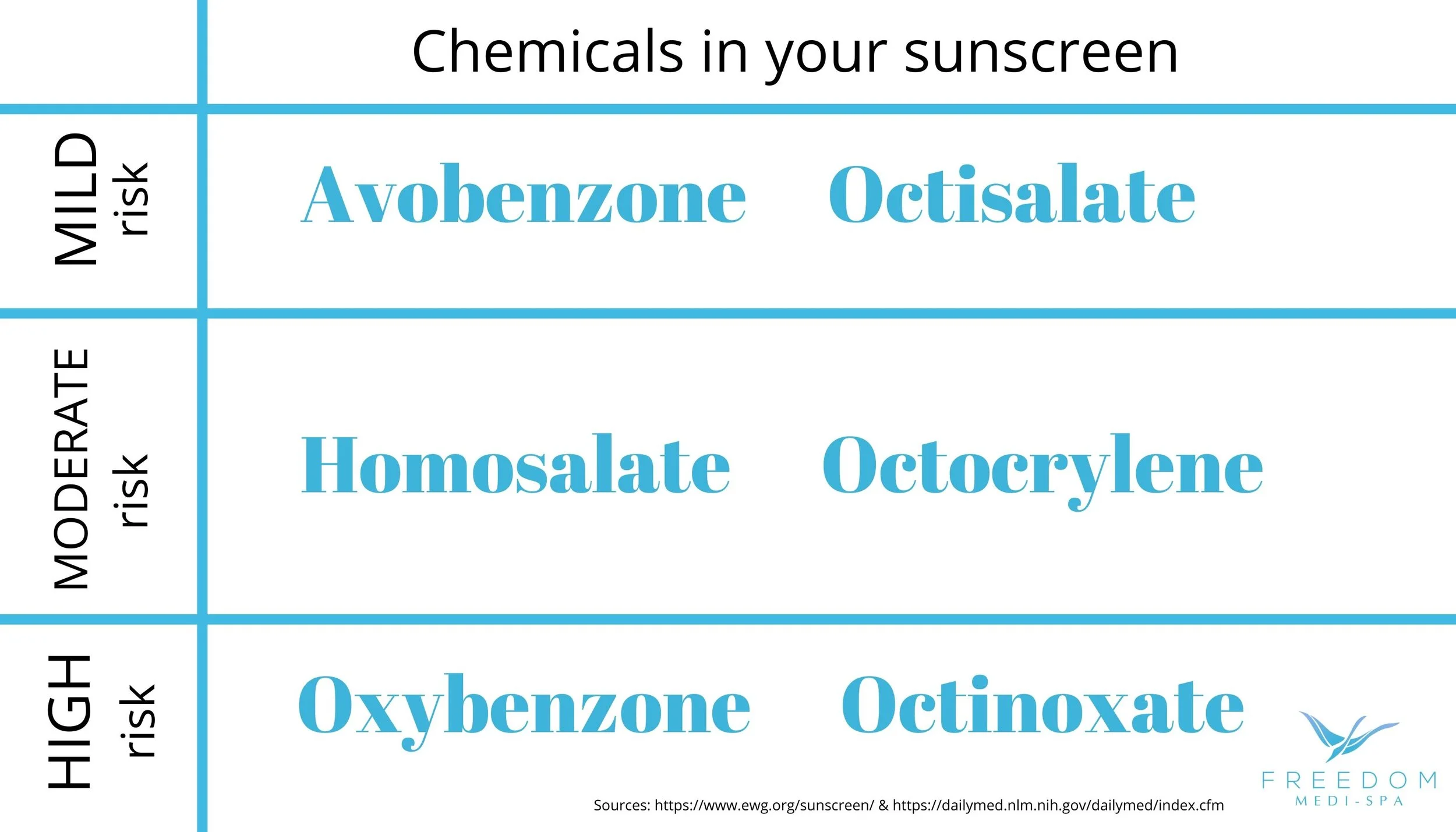 | | Chemicals in your sunscreen |
|---|---|
| MILD risk | Avobenzone Octisalate |
| MODERATE risk | Homosalate Octocrylene |
| HIGH risk | Oxybenzone Octinoxate |

Sources: https://www.ewg.org/sunscreen/ & https://dailymed.nlm.nih.gov/dailymed/index.cfm

FREEDOM
MEDI-SPA